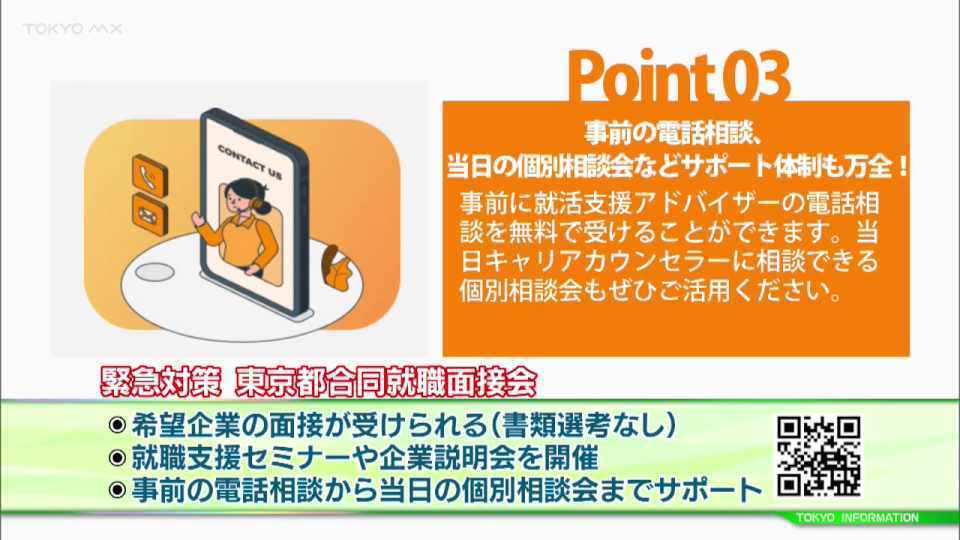 TOKYO MX

CONTACT US

Point 03

事前の電話相談、
当日の個別相談会などサポート体制も万全！

事前に就活支援アドバイザーの電話相談を無料で受けることができます。当日キャリアカウンセラーに相談できる個別相談会もぜひご活用ください。

緊急対策 東京都合同就職面接会

◉希望企業の面接が受けられる（書類選考なし）
◉就職支援セミナーや企業説明会を開催
◉事前の電話相談から当日の個別相談会までサポート

TOKYO INFORMATION